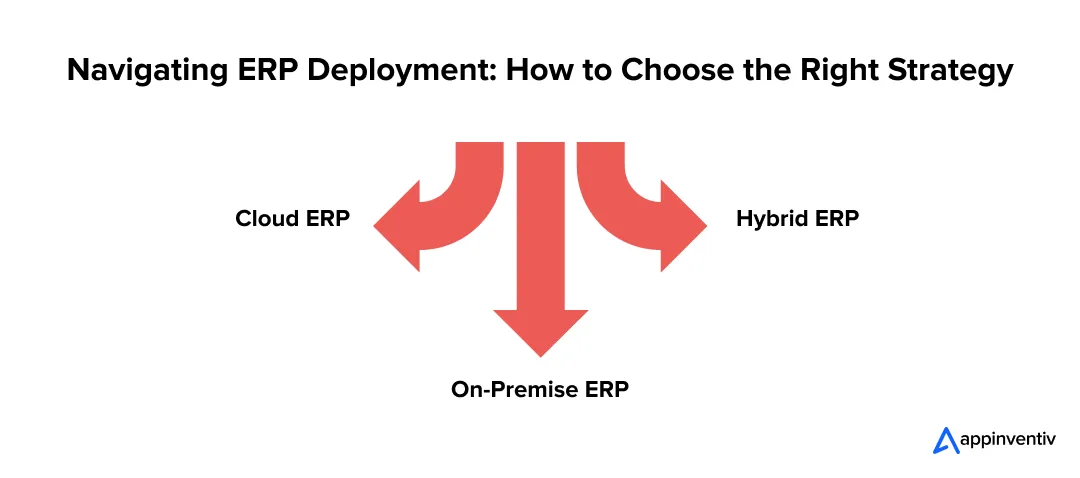 Navigating ERP Deployment: How to Choose the Right Strategy

Cloud ERP

Hybrid ERP

On-Premise ERP

appinventiv